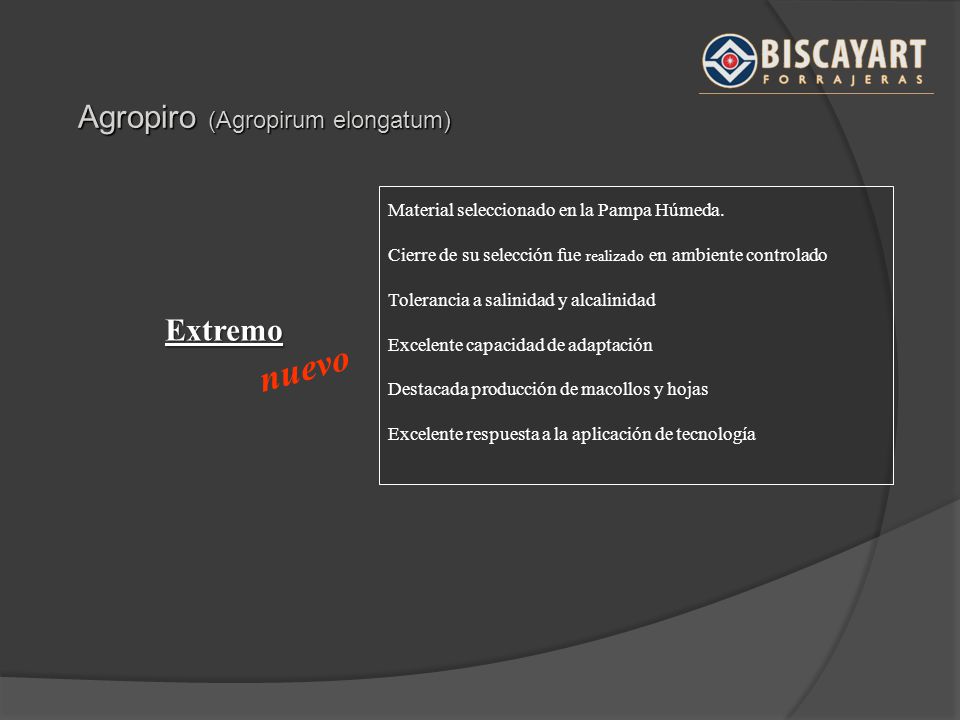 BISCAYART
FORRAJERAS

Agropiro (Agropirum elongatum)

Extremo
nuevo

Material seleccionado en la Pampa Húmeda.

Cierre de su selección fue realizado en ambiente controlado

Tolerancia a salinidad y alcalinidad

Excelente capacidad de adaptación

Destacada producción de macollos y hojas

Excelente respuesta a la aplicación de tecnología